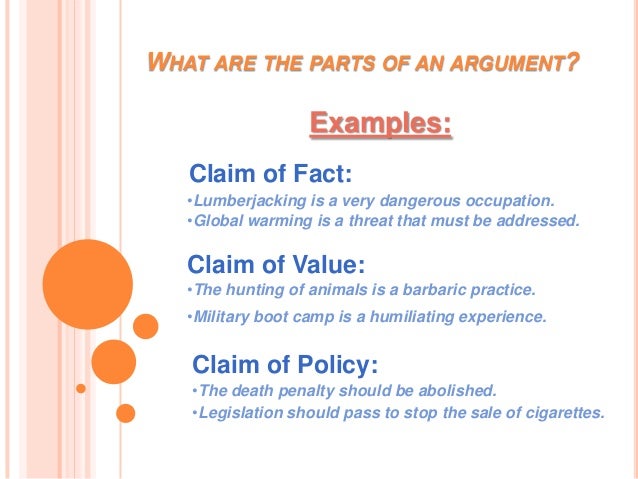 WHAT ARE THE PARTS OF AN ARGUMENT?

Examples:

Claim of Fact:
•Lumberjacking is a very dangerous occupation.
•Global warming is a threat that must be addressed.

Claim of Value:
•The hunting of animals is a barbaric practice.
•Military boot camp is a humiliating experience.

Claim of Policy:
•The death penalty should be abolished.
•Legislation should pass to stop the sale of cigarettes.